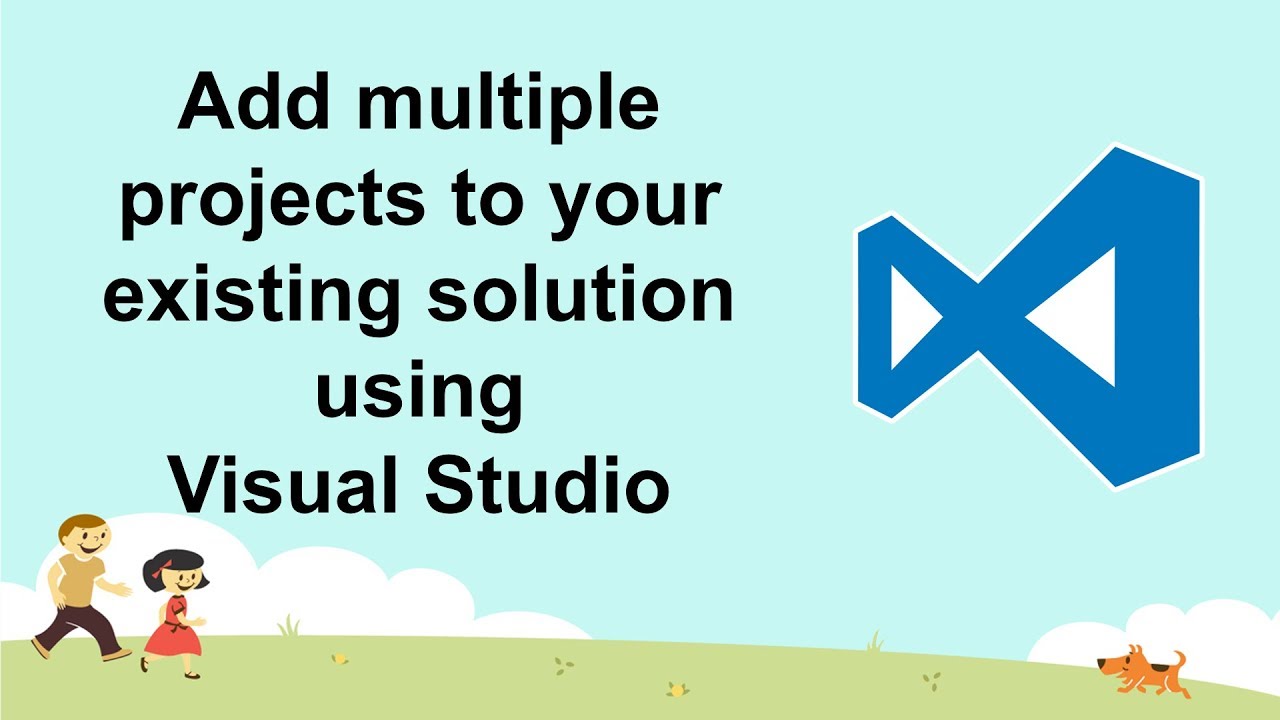 Add multiple projects to your existing solution using Visual Studio